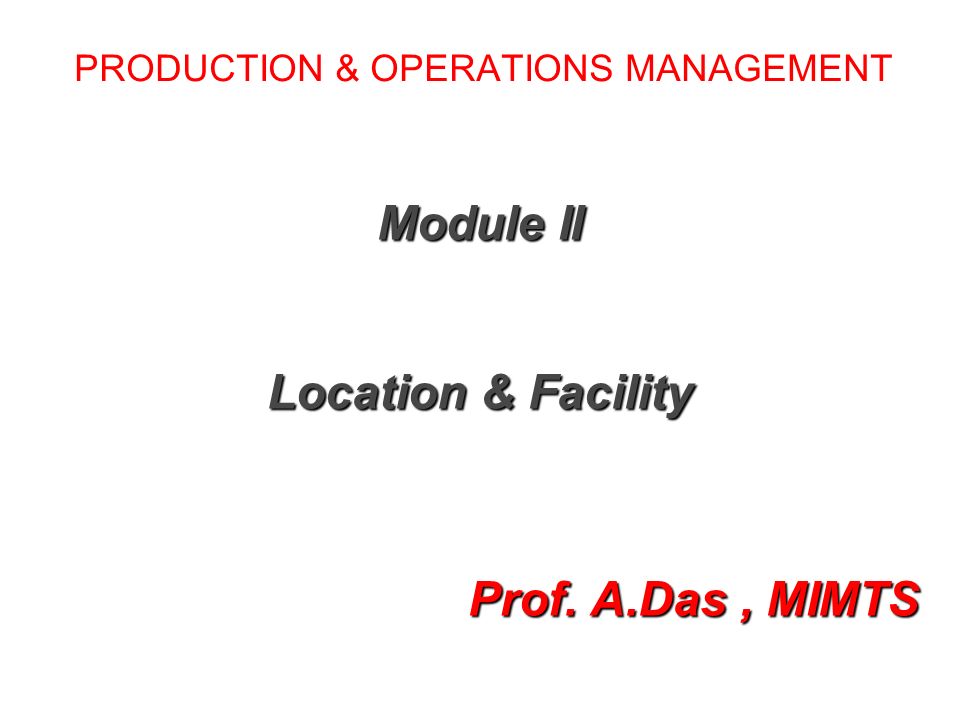 PRODUCTION & OPERATIONS MANAGEMENT

Module II

Location & Facility

Prof. A.Das , MIMTS